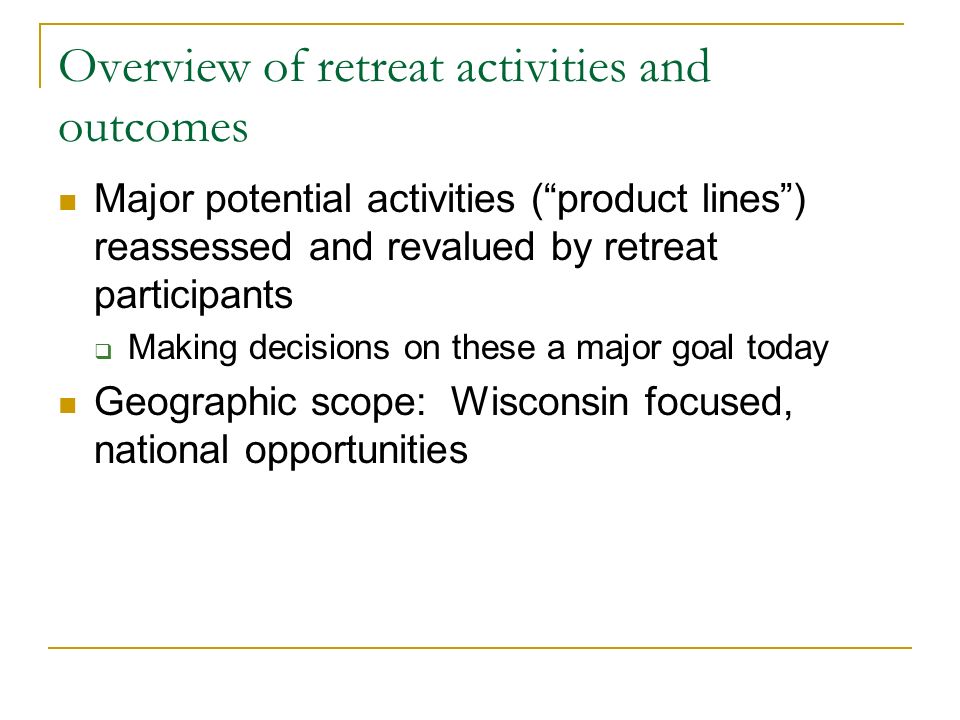 Overview of retreat activities and outcomes

Major potential activities (“product lines”) reassessed and revalued by retreat participants

Making decisions on these a major goal today

Geographic scope:  Wisconsin focused, national opportunities